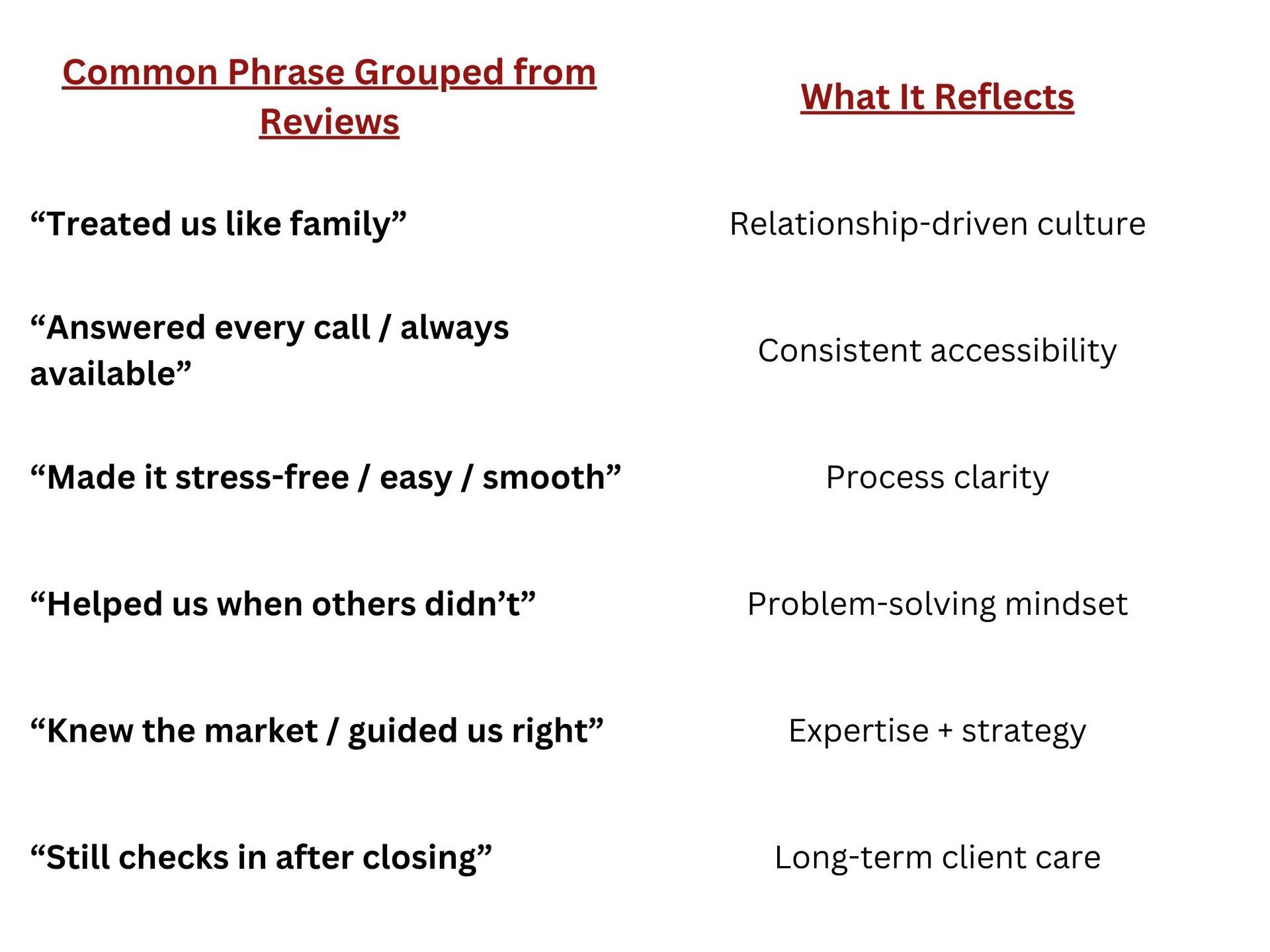 | Common Phrase Grouped from Reviews | What It Reflects |
|---|---|
| “Treated us like family” | Relationship-driven culture |
| “Answered every call / always available” | Consistent accessibility |
| “Made it stress-free / easy / smooth” | Process clarity |
| “Helped us when others didn’t” | Problem-solving mindset |
| “Knew the market / guided us right” | Expertise + strategy |
| “Still checks in after closing” | Long-term client care |